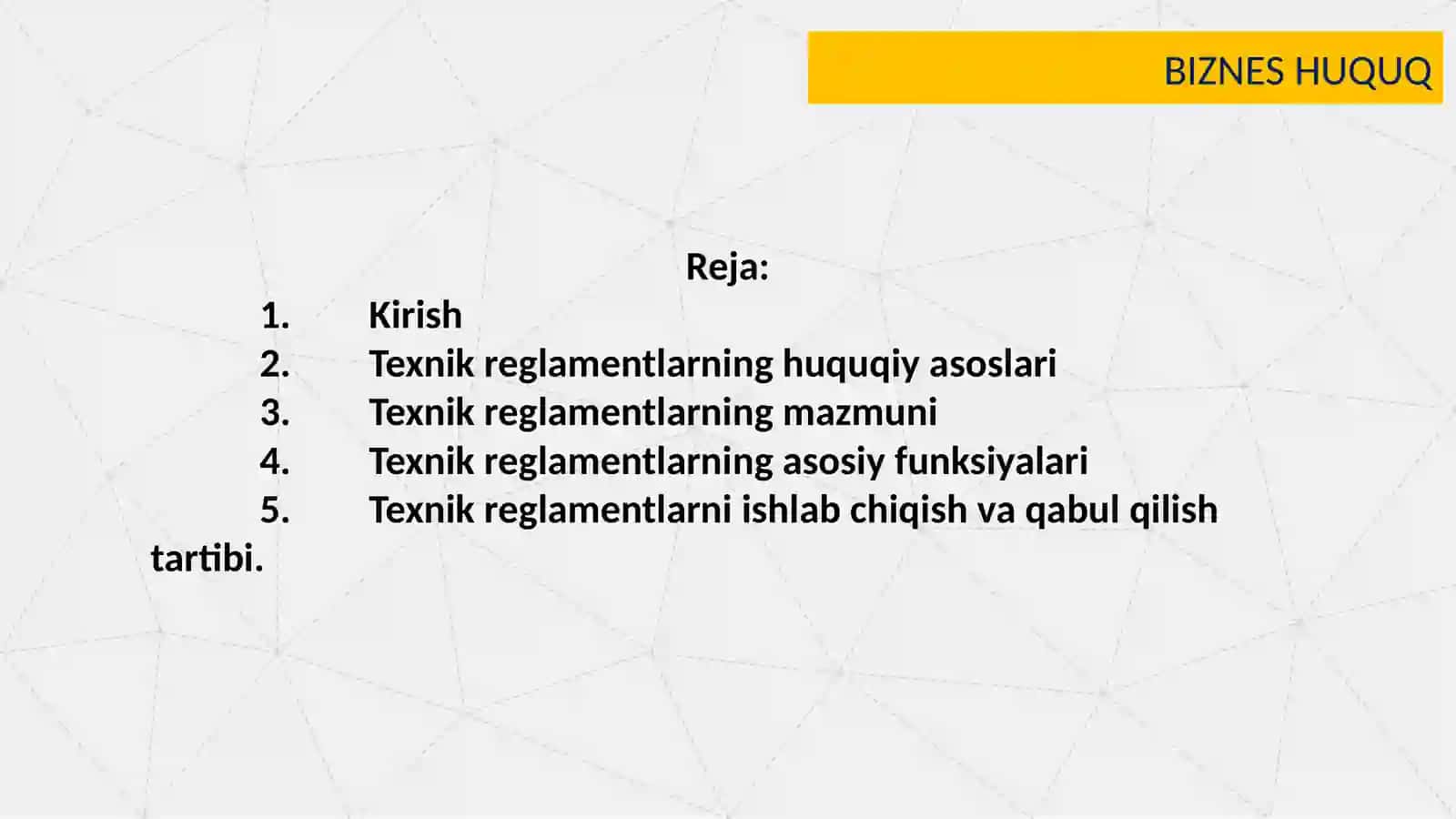 BIZNES HUQUQ

Reja:

1. Kirish
2. Texnik reglamentlarning huquqiy asoslari
3. Texnik reglamentlarning mazmuni
4. Texnik reglamentlarning asosiy funksiyalari
5. Texnik reglamentlarni ishlab chiqish va qabul qilish tartibi.